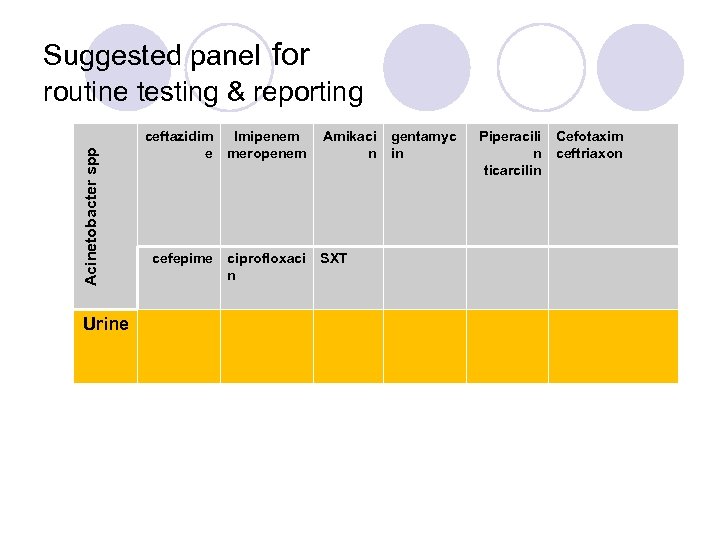 Suggested panel for
routine testing & reporting

| Acinetobacter spp | ceftazidime | Imipenem meropenem | Amikacin | gentamycin | Piperacilin ticarcilin | Cefotaxim ceftriaxon |
|---|---|---|---|---|---|---|
| | cefepime | ciprofloxacin | SXT | | | |
| Urine | | | | | | |